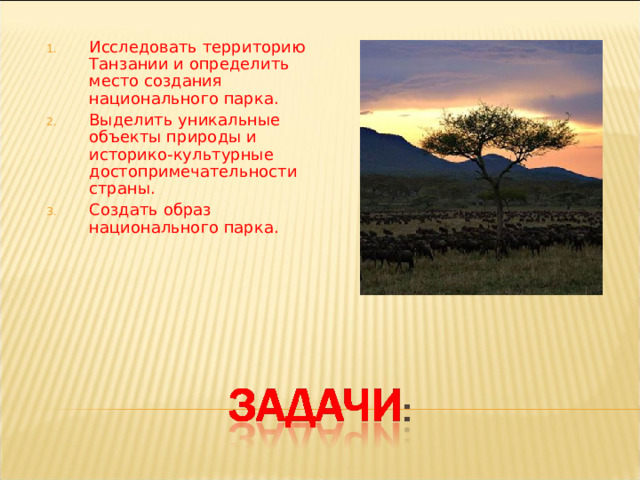 1. Исследовать территорию Танзании и определить место создания национального парка.
2. Выделить уникальные объекты природы и историко-культурные достопримечательности страны.
3. Создать образ национального парка.

ЗАДАЧИ: